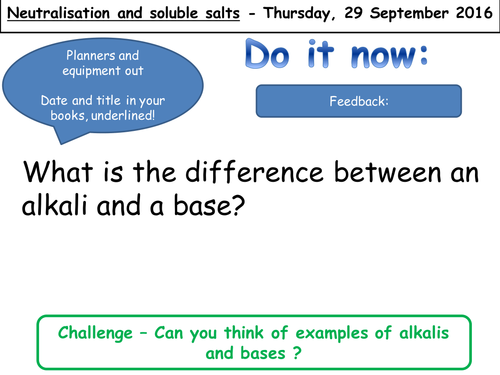 Neutralisation and soluble salts - Thursday, 29 September 2016

Planners and equipment out

Date and title in your books, underlined!

Do it now:

Feedback:

What is the difference between an alkali and a base?

Challenge – Can you think of examples of alkalis and bases ?